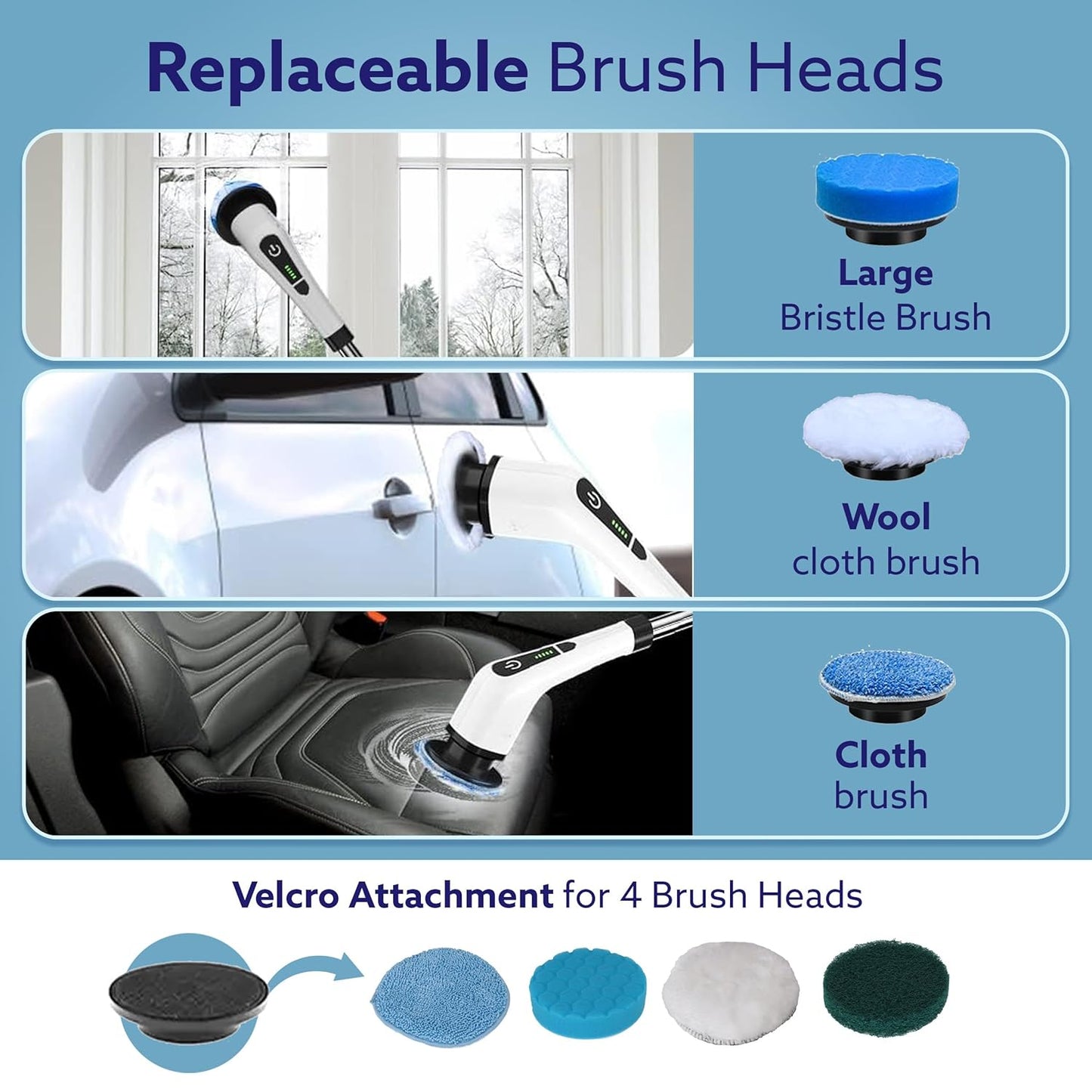 Replaceable Brush Heads

Large
Bristle Brush

Wool
cloth brush

Cloth
brush

Velcro Attachment for 4 Brush Heads